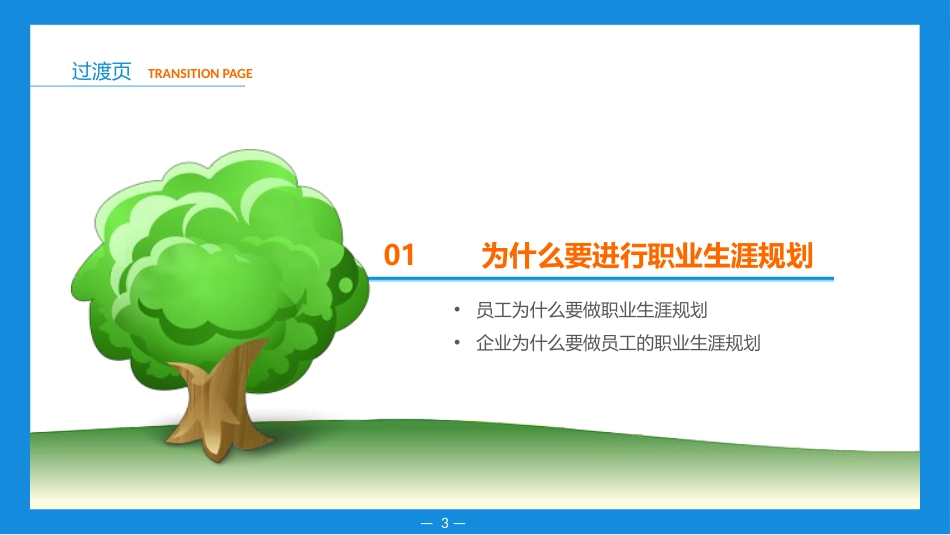 过渡页 TRANSITION PAGE

01 为什么要进行职业生涯规划

• 员工为什么要做职业生涯规划
• 企业为什么要做员工的职业生涯规划

— 3 —